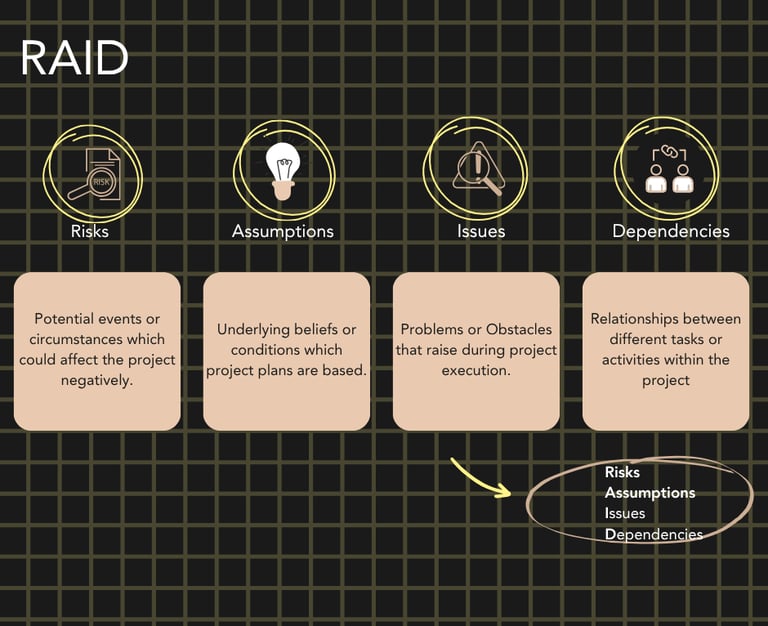 RAID

RISK

Risks

Assumptions

Issues

Dependencies

Potential events or circumstances which could affect the project negatively.

Underlying beliefs or conditions which project plans are based.

Problems or Obstacles that raise during project execution.

Relationships between different tasks or activities within the project

Risks
Assumptions
Issues
Dependencies